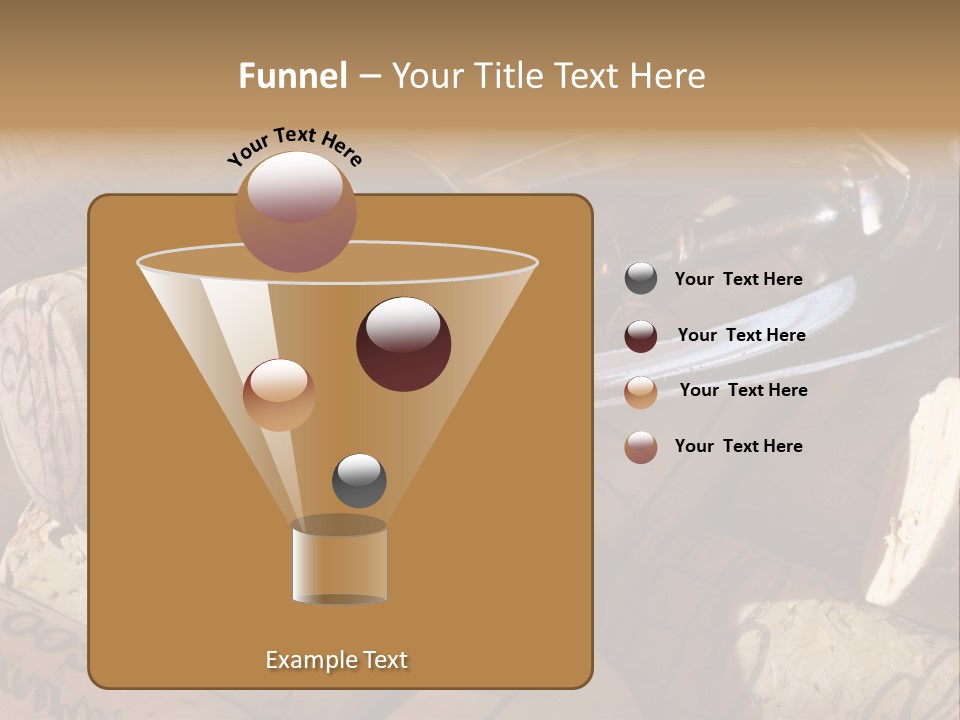 Funnel – Your Title Text Here

Your Text Here

Your Text Here

Your Text Here

Your Text Here

Your Text Here

Example Text